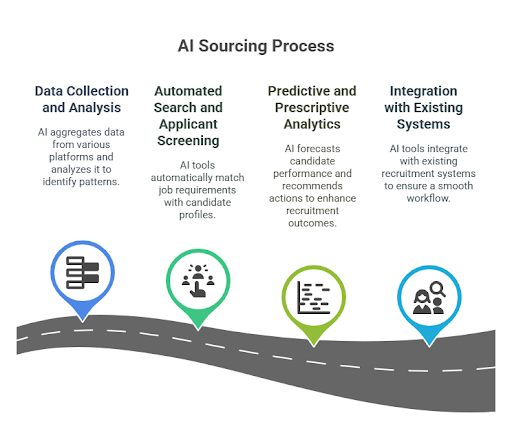 AI Sourcing Process

Data Collection and Analysis

AI aggregates data from various platforms and analyzes it to identify patterns.

Automated Search and Applicant Screening

AI tools automatically match job requirements with candidate profiles.

Predictive and Prescriptive Analytics

AI forecasts candidate performance and recommends actions to enhance recruitment outcomes.

Integration with Existing Systems

AI tools integrate with existing recruitment systems to ensure a smooth workflow.